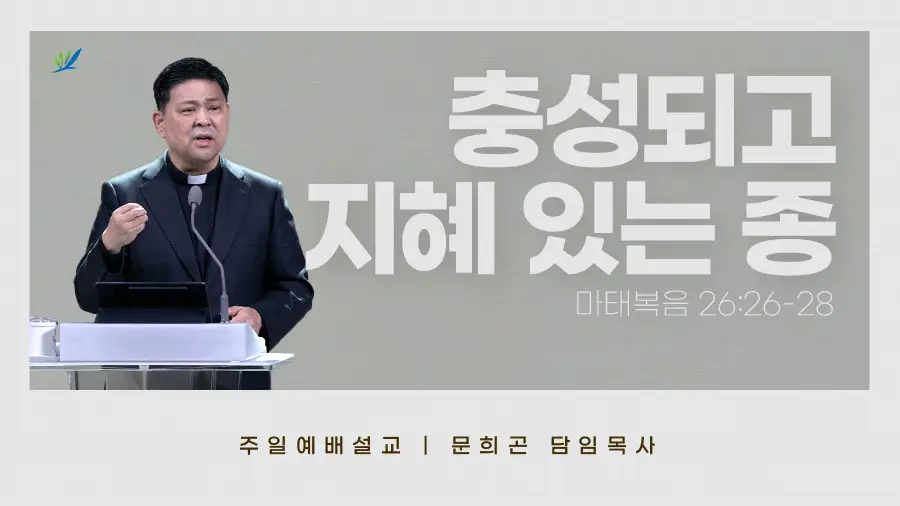 충성되고
지혜 있는 종

마태복음 26:26-28

주일예배설교 | 문희곤 담임목사